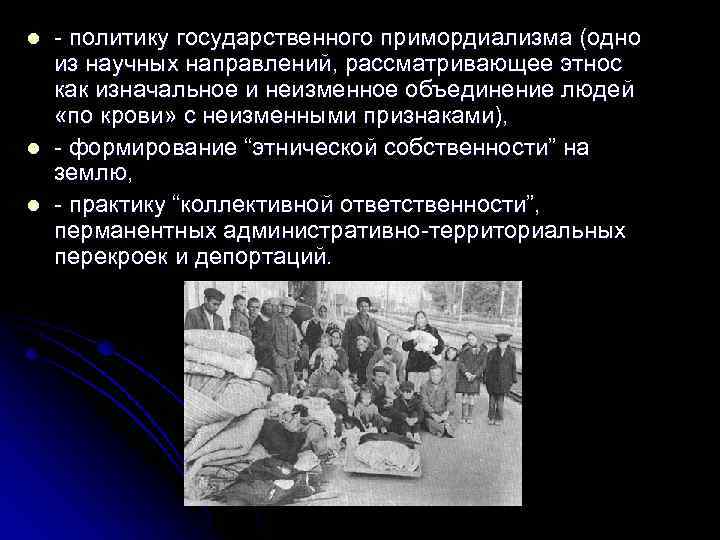 - политику государственного примордиализма (одно из научных направлений, рассматривающее этнос как изначальное и неизменное объединение людей «по крови» с неизменными признаками),

- формирование “этнической собственности” на землю,

- практику “коллективной ответственности”, перманентных административно-территориальных перекроек и депортаций.